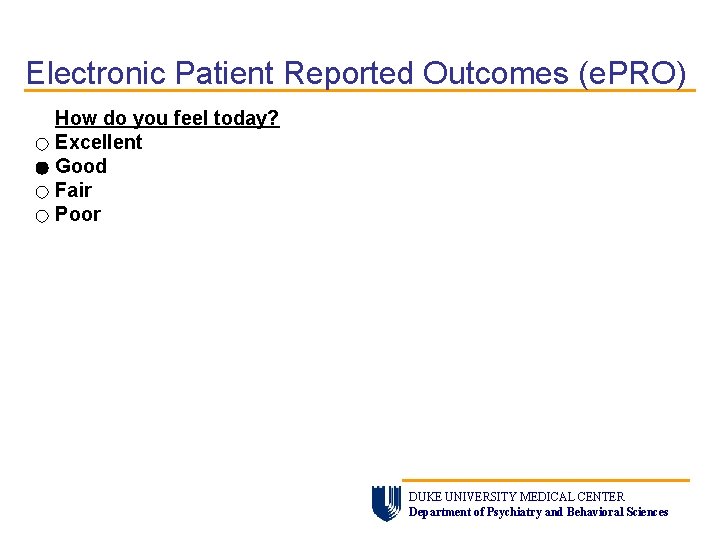 Electronic Patient Reported Outcomes (ePRO)

How do you feel today?
○ Excellent
● Good
○ Fair
○ Poor

DUKE UNIVERSITY MEDICAL CENTER
Department of Psychiatry and Behavioral Sciences